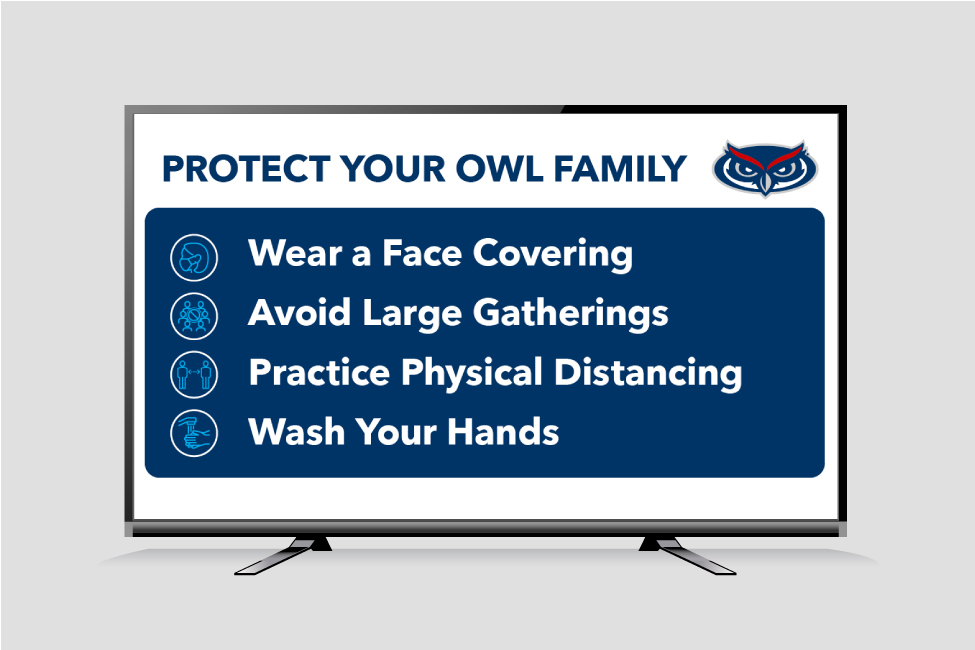 PROTECT YOUR OWL FAMILY

Wear a Face Covering

Avoid Large Gatherings

Practice Physical Distancing

Wash Your Hands